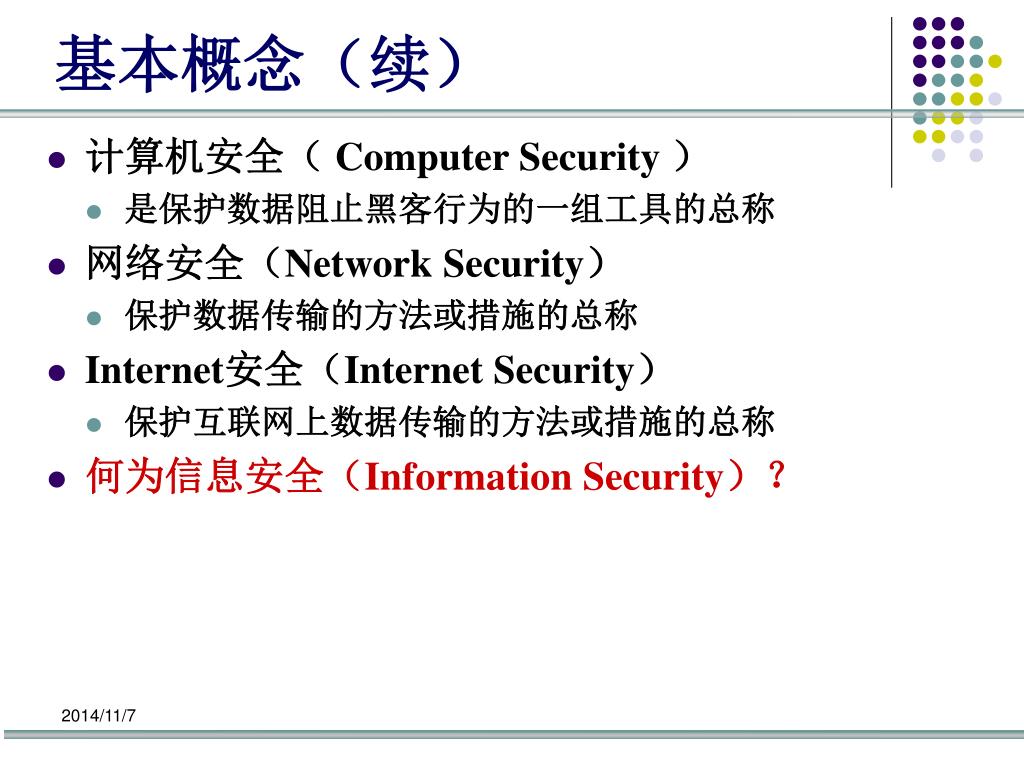 基本概念（续）

- 计算机安全（ Computer Security ）
  - 是保护数据阻止黑客行为的一组工具的总称
- 网络安全（Network Security）
  - 保护数据传输的方法或措施的总称
- Internet安全（Internet Security）
  - 保护互联网上数据传输的方法或措施的总称
- 何为信息安全（Information Security）？

2014/11/7